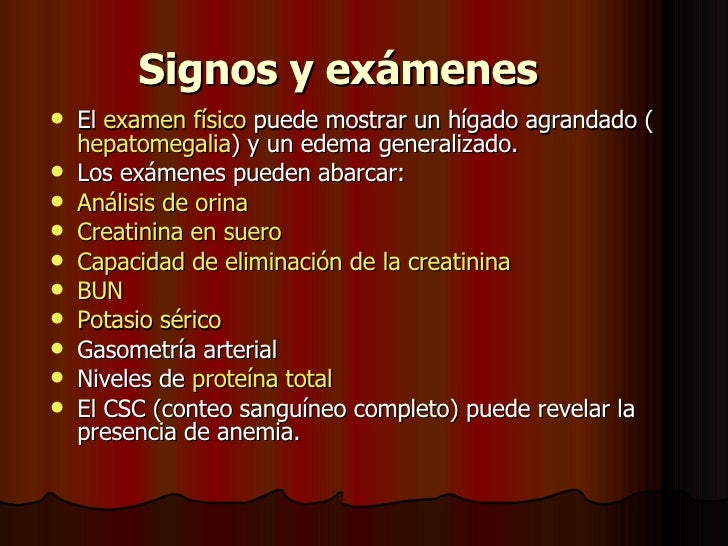 Signos y exámenes

- El examen físico puede mostrar un hígado agrandado ( hepatomegalia) y un edema generalizado.
- Los exámenes pueden abarcar:
- Análisis de orina
- Creatinina en suero
- Capacidad de eliminación de la creatinina
- BUN
- Potasio sérico
- Gasometría arterial
- Niveles de proteína total
- El CSC (conteo sanguíneo completo) puede revelar la presencia de anemia.